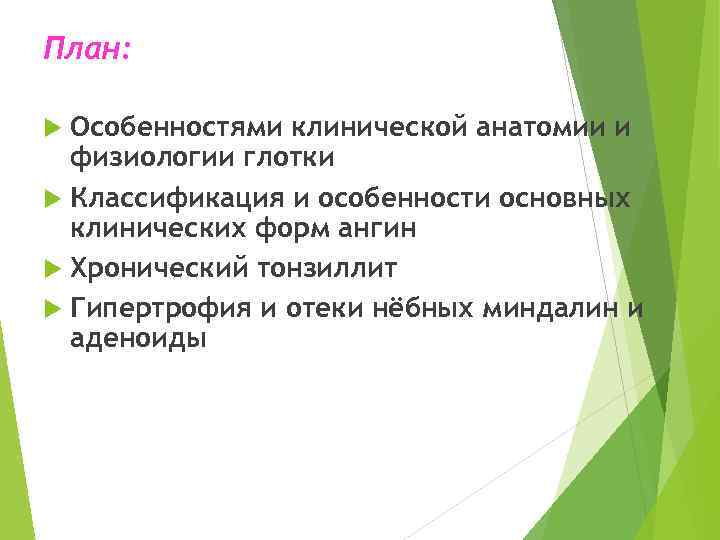 План:

Особенностями клинической анатомии и физиологии глотки

Классификация и особенности основных клинических форм ангин

Хронический тонзиллит

Гипертрофия и отеки нёбных миндалин и аденоиды